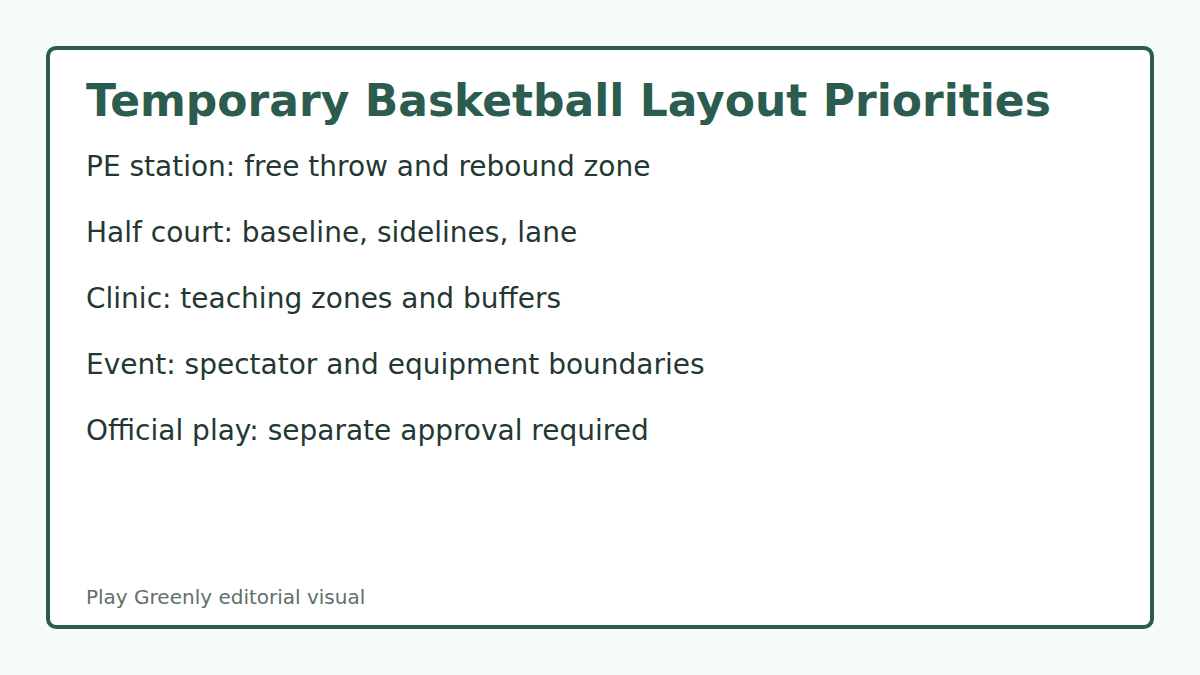 Temporary Basketball Layout Priorities

PE station: free throw and rebound zone

Half court: baseline, sidelines, lane

Clinic: teaching zones and buffers

Event: spectator and equipment boundaries

Official play: separate approval required

Play Greenly editorial visual